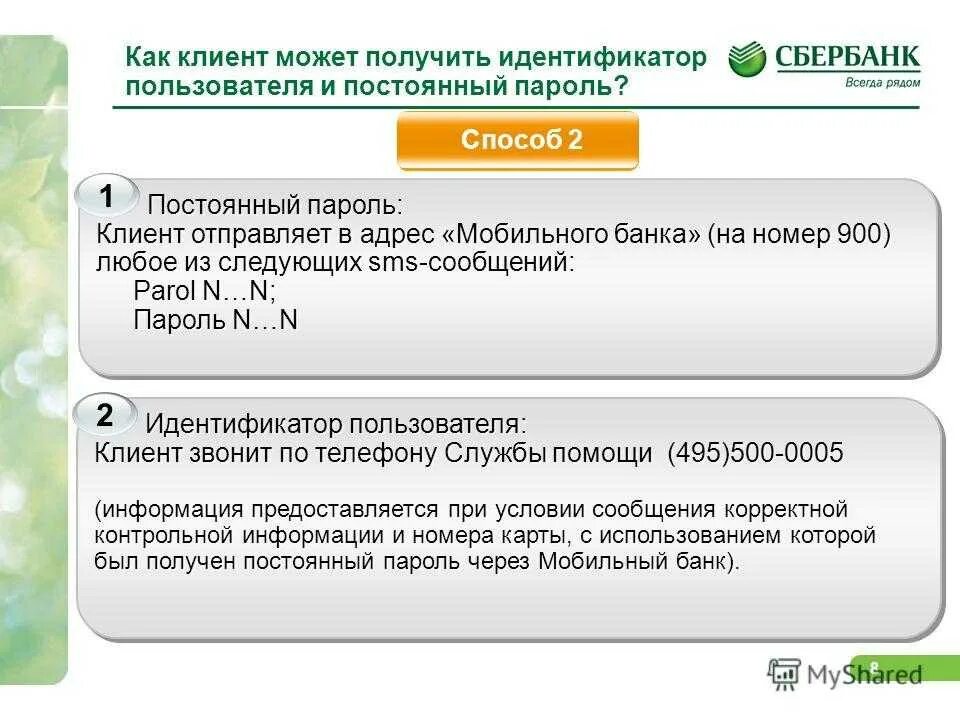 Как клиент может получить идентификатор пользователя и постоянный пароль?

СБЕРБАНК
Всегда рядом

Способ 2

1 Постоянный пароль:
Клиент отправляет в адрес «Мобильного банка» (на номер 900) любое из следующих sms-сообщений:
Parol N…N;
Пароль N…N

2 Идентификатор пользователя:
Клиент звонит по телефону Службы помощи (495)500-0005

(информация предоставляется при условии сообщения корректной контрольной информации и номера карты, с использованием которой был получен постоянный пароль через Мобильный банк).

8
MyShared